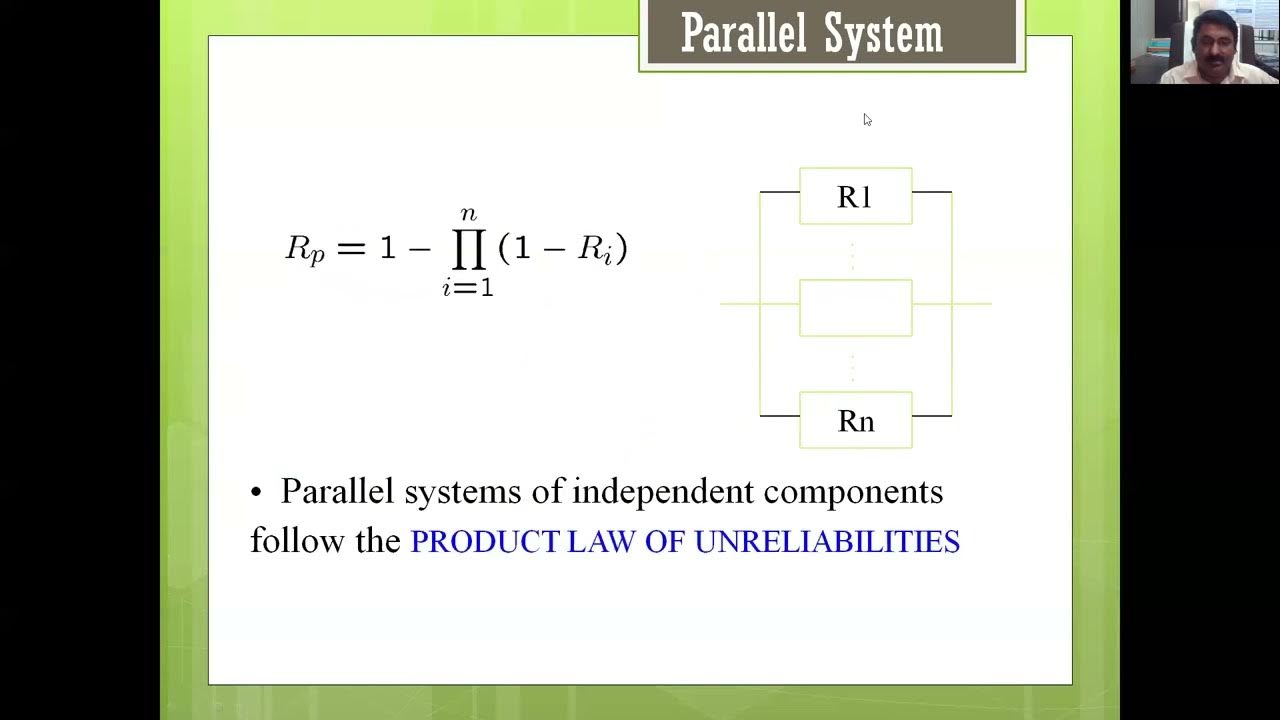 Parallel System

$R_p = 1 - \prod_{i=1}^{n} (1 - R_i)$

R1

Rn

• Parallel systems of independent components follow the PRODUCT LAW OF UNRELIABILITIES